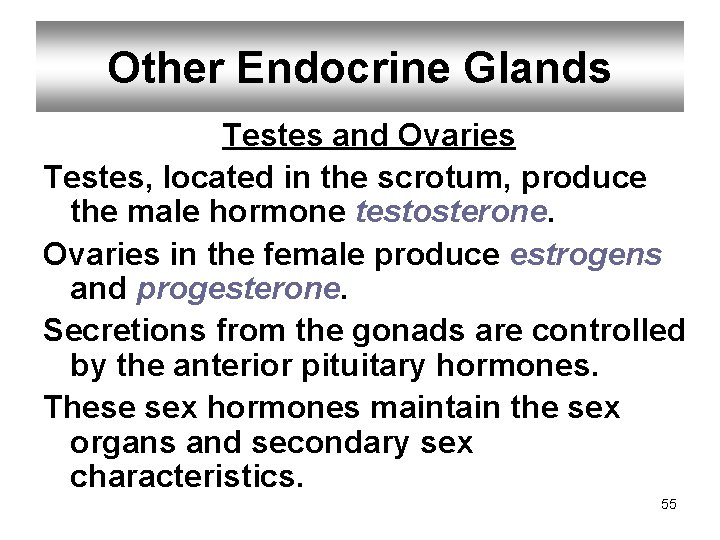 Other Endocrine Glands

Testes and Ovaries

Testes, located in the scrotum, produce the male hormone testosterone.

Ovaries in the female produce estrogens and progesterone.

Secretions from the gonads are controlled by the anterior pituitary hormones.

These sex hormones maintain the sex organs and secondary sex characteristics.

55